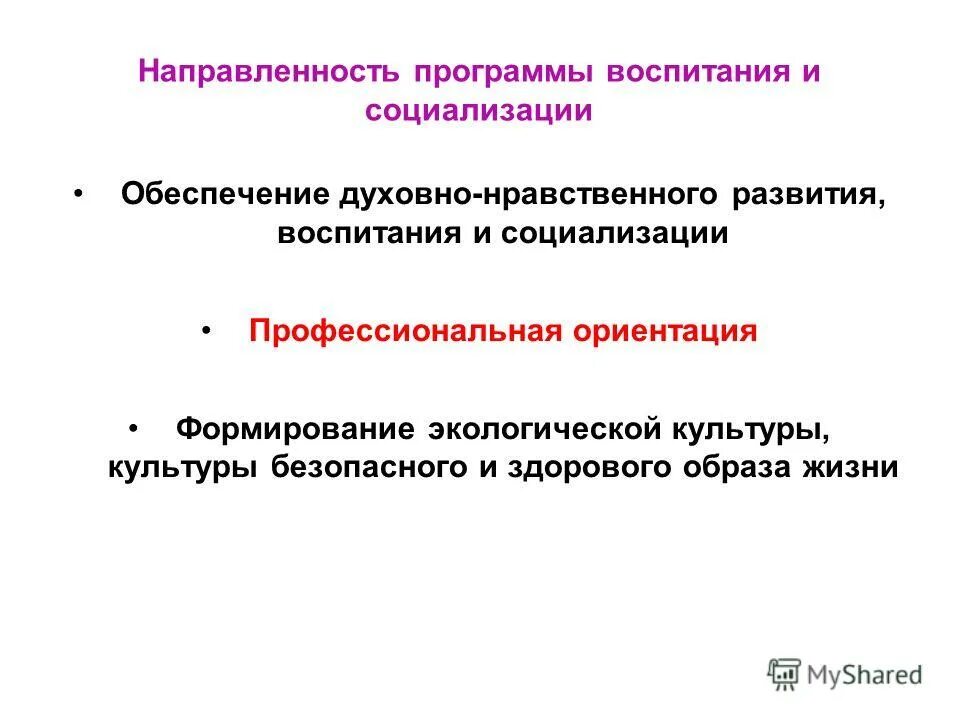 Направленность программы воспитания и социализации

• Обеспечение духовно-нравственного развития, воспитания и социализации

• Профессиональная ориентация

• Формирование экологической культуры, культуры безопасного и здорового образа жизни

MyShared